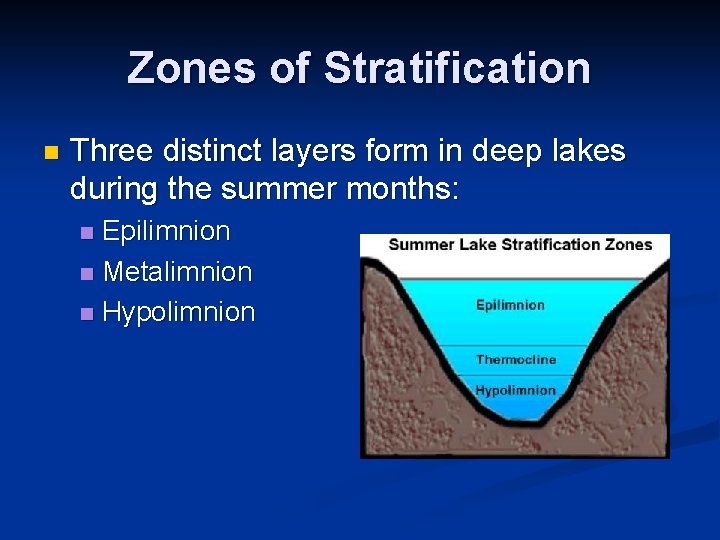 Zones of Stratification

Three distinct layers form in deep lakes during the summer months:

Epilimnion

Metalimnion

Hypolimnion

Summer Lake Stratification Zones

Epilimnion

Thermocline

Hypolimnion